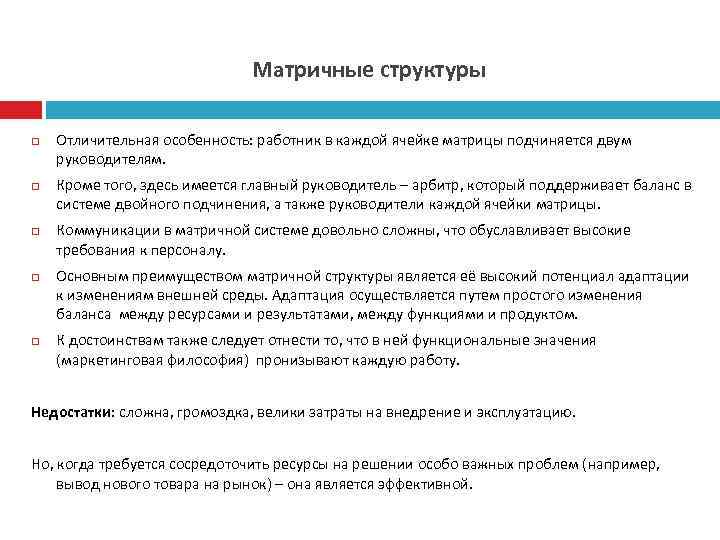 Матричные структуры

Отличительная особенность: работник в каждой ячейке матрицы подчиняется двум руководителям.

Кроме того, здесь имеется главный руководитель – арбитр, который поддерживает баланс в системе двойного подчинения, а также руководители каждой ячейки матрицы.

Коммуникации в матричной системе довольно сложны, что обуславливает высокие требования к персоналу.

Основным преимуществом матричной структуры является её высокий потенциал адаптации к изменениям внешней среды. Адаптация осуществляется путем простого изменения баланса между ресурсами и результатами, между функциями и продуктом.

К достоинствам также следует отнести то, что в ней функциональные значения (маркетинговая философия) пронизывают каждую работу.

Недостатки: сложна, громоздка, велики затраты на внедрение и эксплуатацию.

Но, когда требуется сосредоточить ресурсы на решении особо важных проблем (например, вывод нового товара на рынок) – она является эффективной.